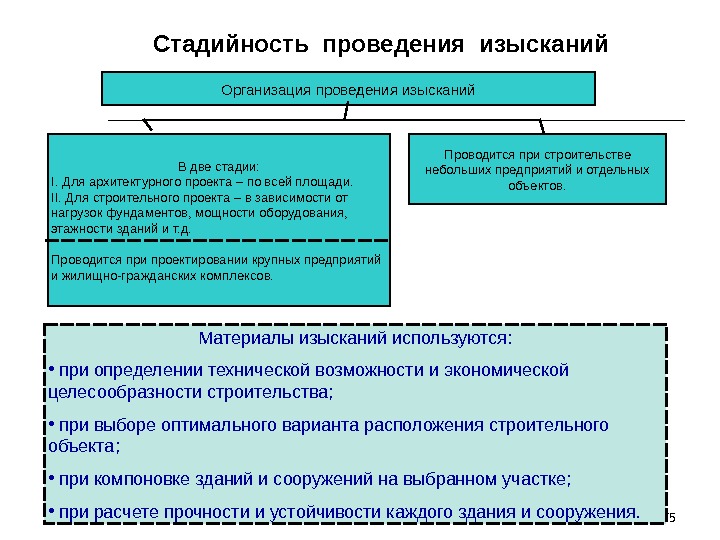 Стадийность проведения изысканий

Организация проведения изысканий

В две стадии:
I. Для архитектурного проекта – по всей площади.
II. Для строительного проекта – в зависимости от нагрузок фундаментов, мощности оборудования, этажности зданий и т.д.

Проводится при проектировании крупных предприятий и жилищно-гражданских комплексов.

Проводится при строительстве небольших предприятий и отдельных объектов.

Материалы изысканий используются:

• при определении технической возможности и экономической целесообразности строительства;

• при выборе оптимального варианта расположения строительного объекта;

• при компоновке зданий и сооружений на выбранном участке;

• при расчете прочности и устойчивости каждого здания и сооружения.

5